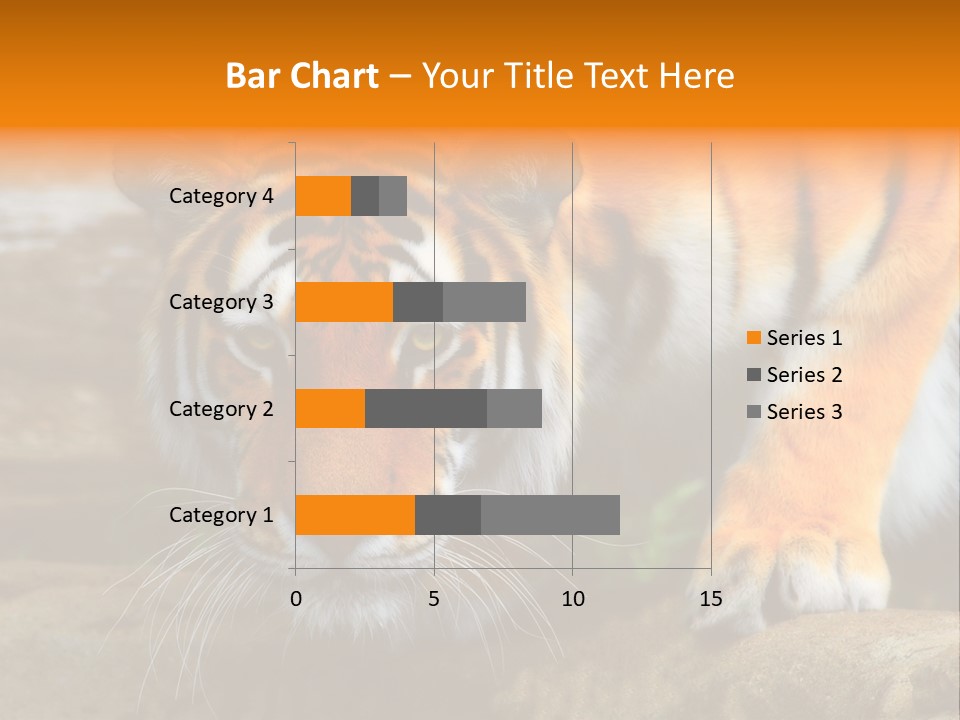 Bar Chart – Your Title Text Here

Category 4
Category 3
Category 2
Category 1

0
5
10
15

Series 1
Series 2
Series 3